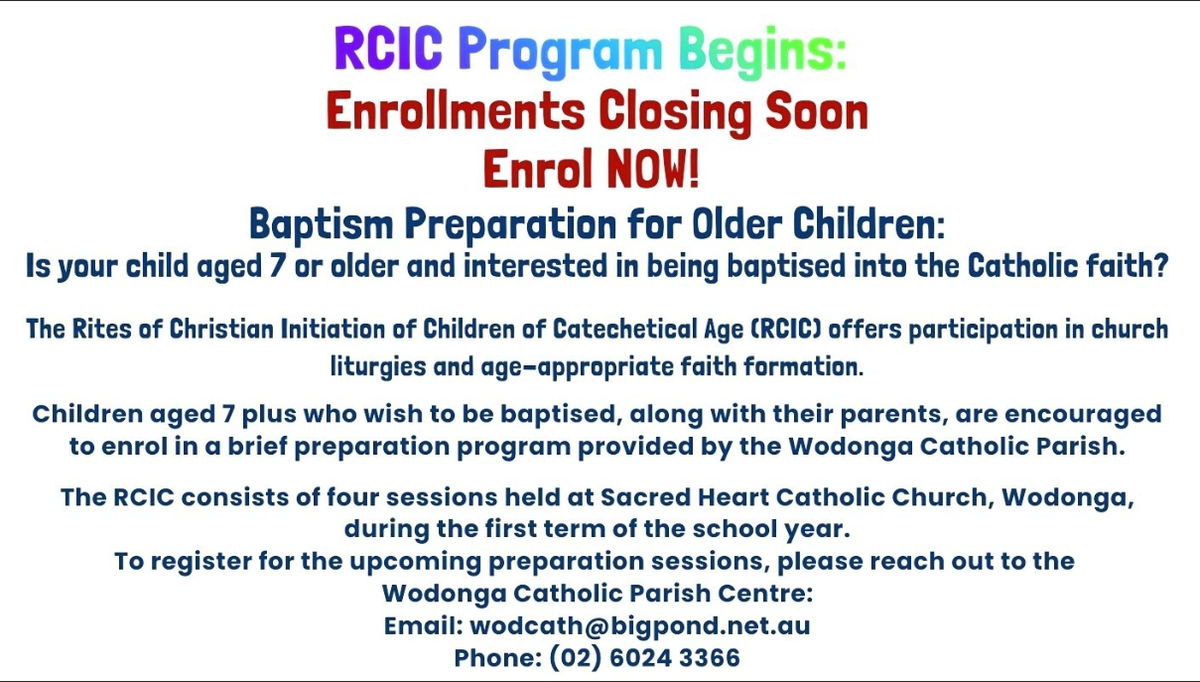 RCIC Program Begins:
Enrollments Closing Soon
Enrol NOW!

Baptism Preparation for Older Children:
Is your child aged 7 or older and interested in being baptised into the Catholic faith?

The Rites of Christian Initiation of Children of Catechetical Age (RCIC) offers participation in church liturgies and age-appropriate faith formation.

Children aged 7 plus who wish to be baptised, along with their parents, are encouraged to enrol in a brief preparation program provided by the Wodonga Catholic Parish.

The RCIC consists of four sessions held at Sacred Heart Catholic Church, Wodonga, during the first term of the school year.
To register for the upcoming preparation sessions, please reach out to the Wodonga Catholic Parish Centre:
Email: wodcath@bigpond.net.au
Phone: (02) 6024 3366